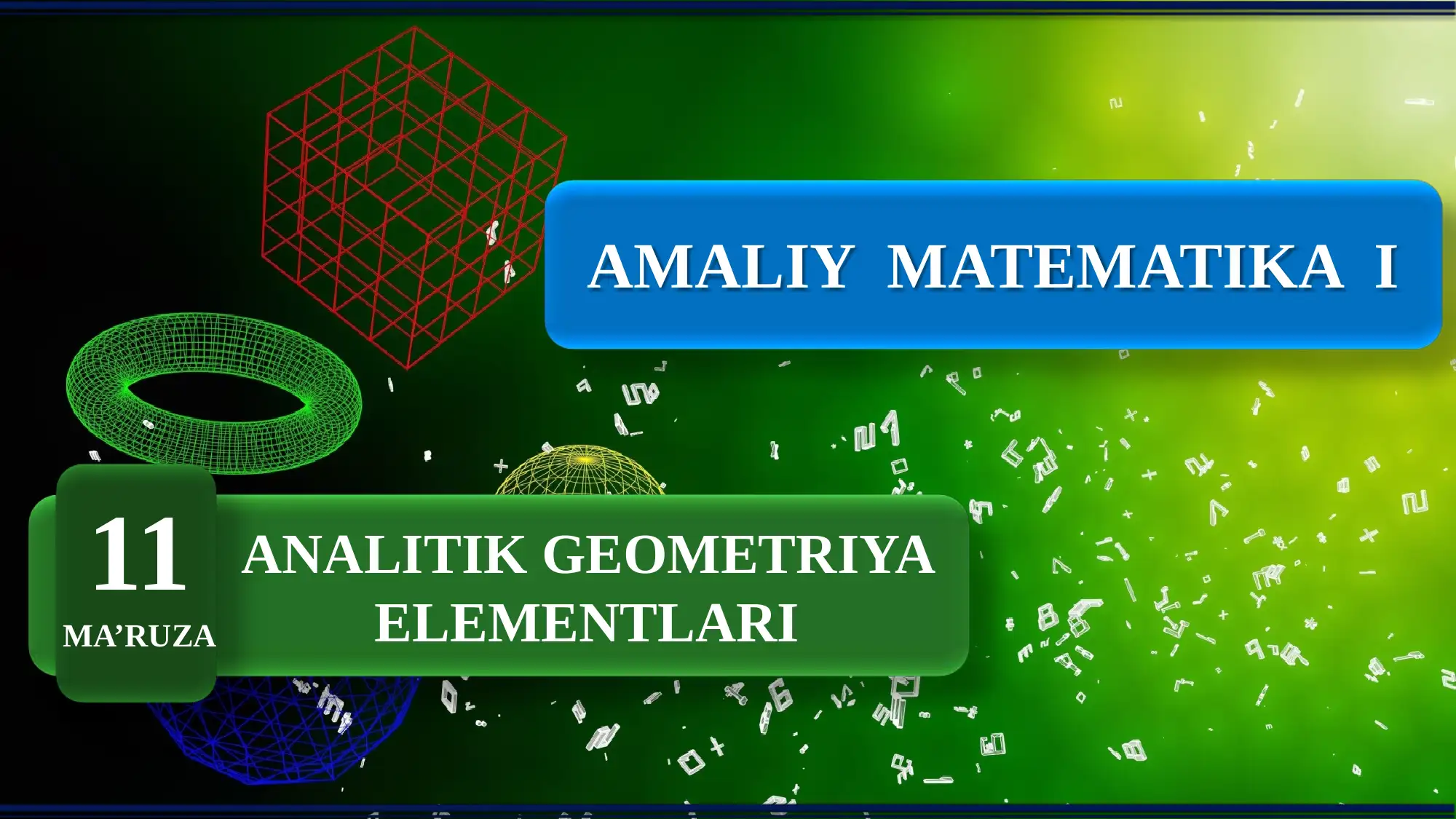 AMALIY MATEMATIKA I

11
MA’RUZA

ANALITIK GEOMETRIYA ELEMENTLARI